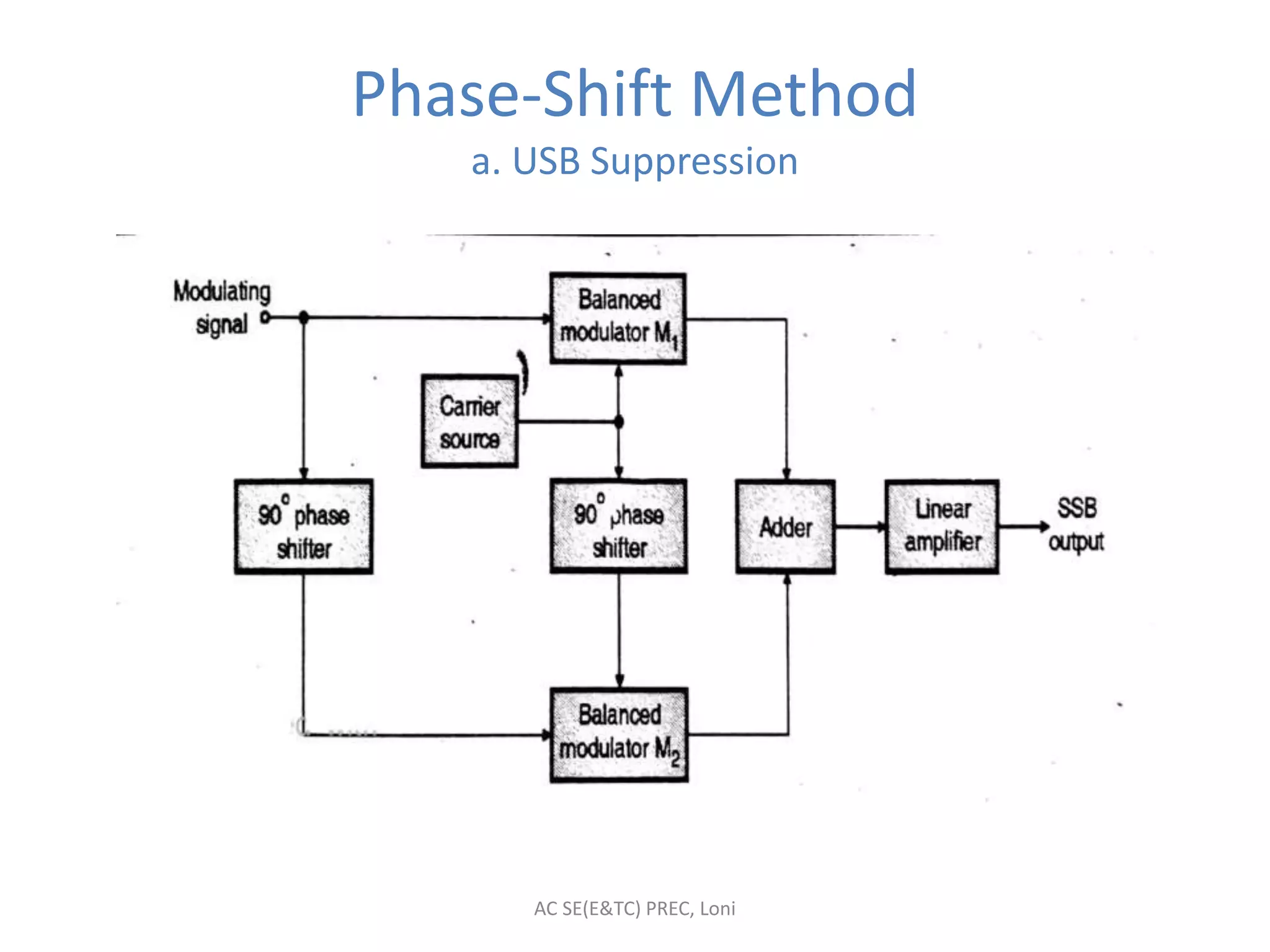 Phase-Shift Method

a. USB Suppression

Modulating signal

Balanced modulator $M_1$

Carrier source

$90^\circ$ phase shifter

$90^\circ$ phase shifter

Adder

Linear amplifier

SSB output

Balanced modulator $M_2$

AC SE(E&TC) PREC, Loni